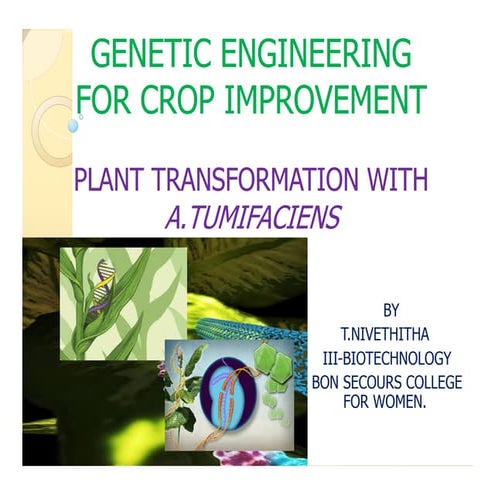 GENETIC ENGINEERING FOR CROP IMPROVEMENT

PLANT TRANSFORMATION WITH A.TUMIFACIENS

BY
T.NIVETHITHA
III-BIOTECHNOLOGY
BON SECOURS COLLEGE FOR WOMEN.